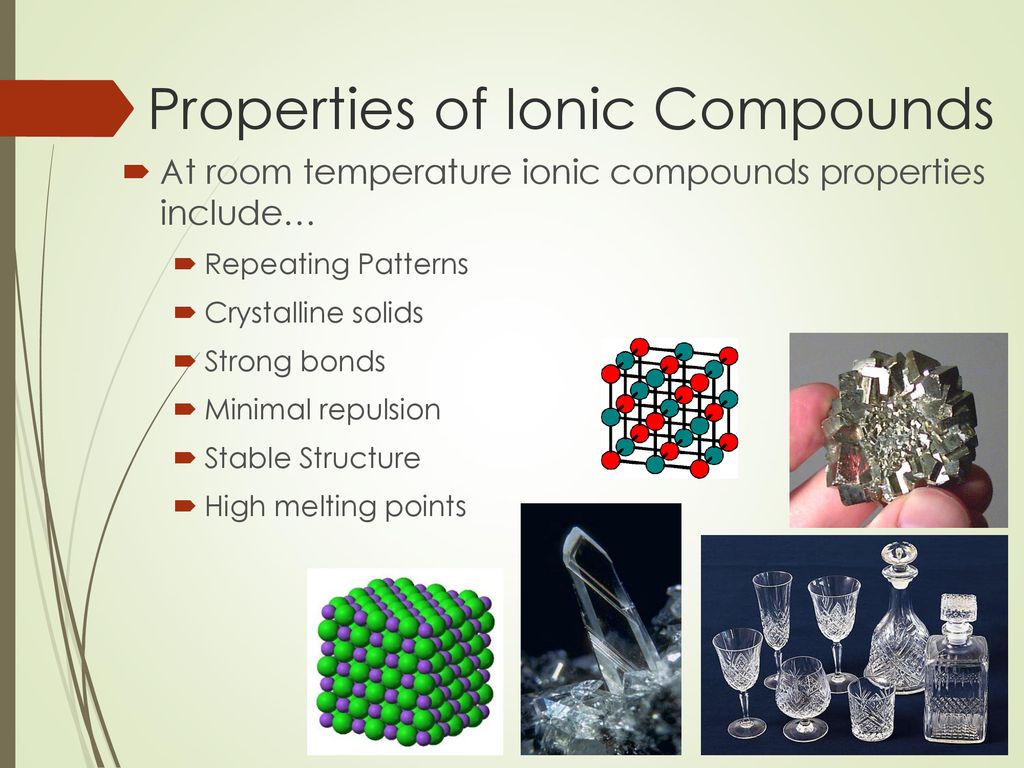 Properties of Ionic Compounds

At room temperature ionic compounds properties include…

Repeating Patterns

Crystalline solids

Strong bonds

Minimal repulsion

Stable Structure

High melting points